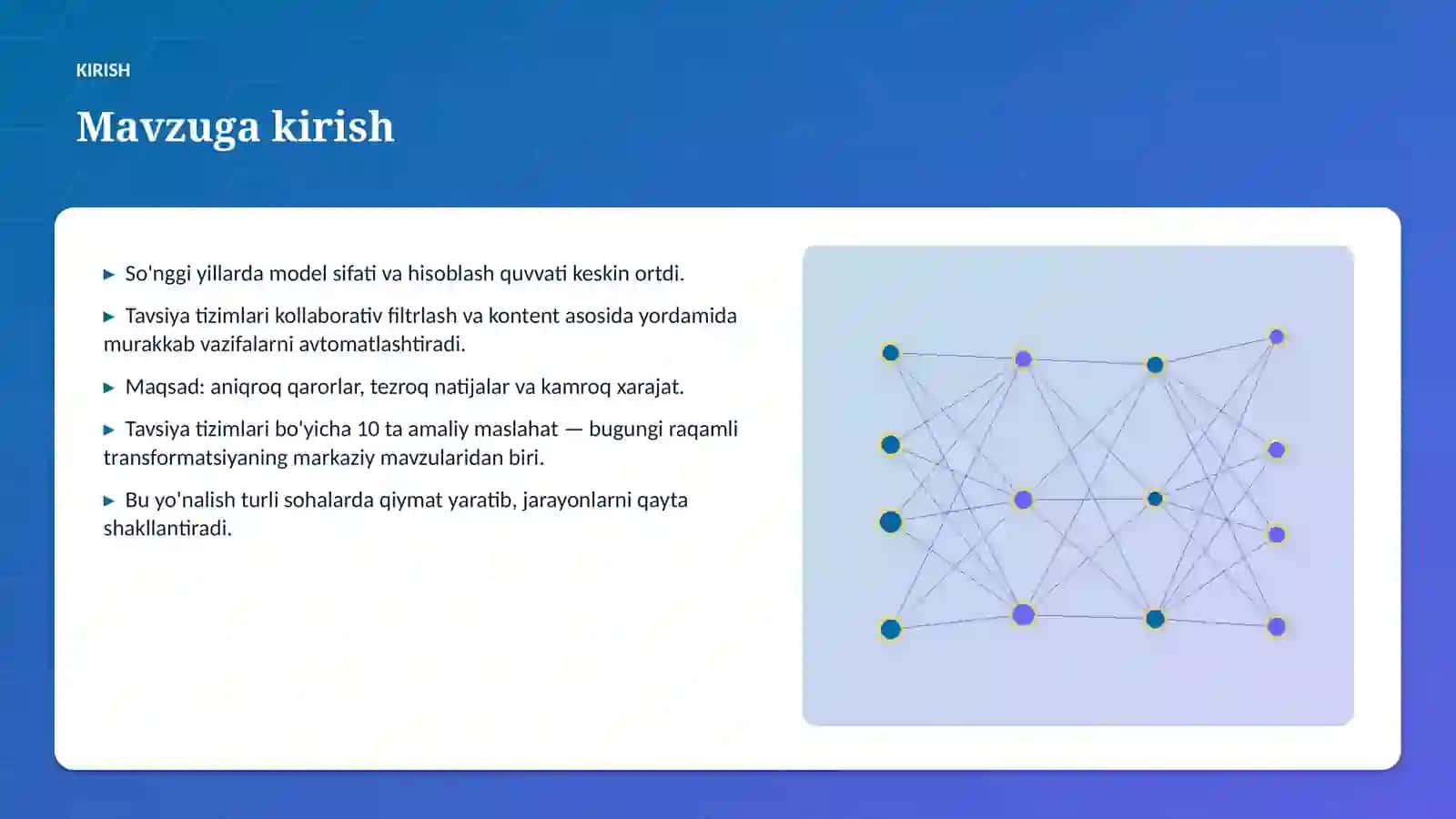 KIRISH

Mavzuga kirish

▶ So'nggi yillarda model sifati va hisoblash quvvati keskin ortdi.

▶ Tavsiya tizimlari kollaborativ filtrlash va kontent asosida yordamida murakkab vazifalarni avtomatlashtiradi.

▶ Maqsad: aniqroq qarorlar, tezroq natijalar va kamroq xarajat.

▶ Tavsiya tizimlari bo'yicha 10 ta amaliy maslahat — bugungi raqamli transformatsiyaning markaziy mavzularidan biri.

▶ Bu yo'nalish turli sohalarda qiymat yaratib, jarayonlarni qayta shakllantiradi.